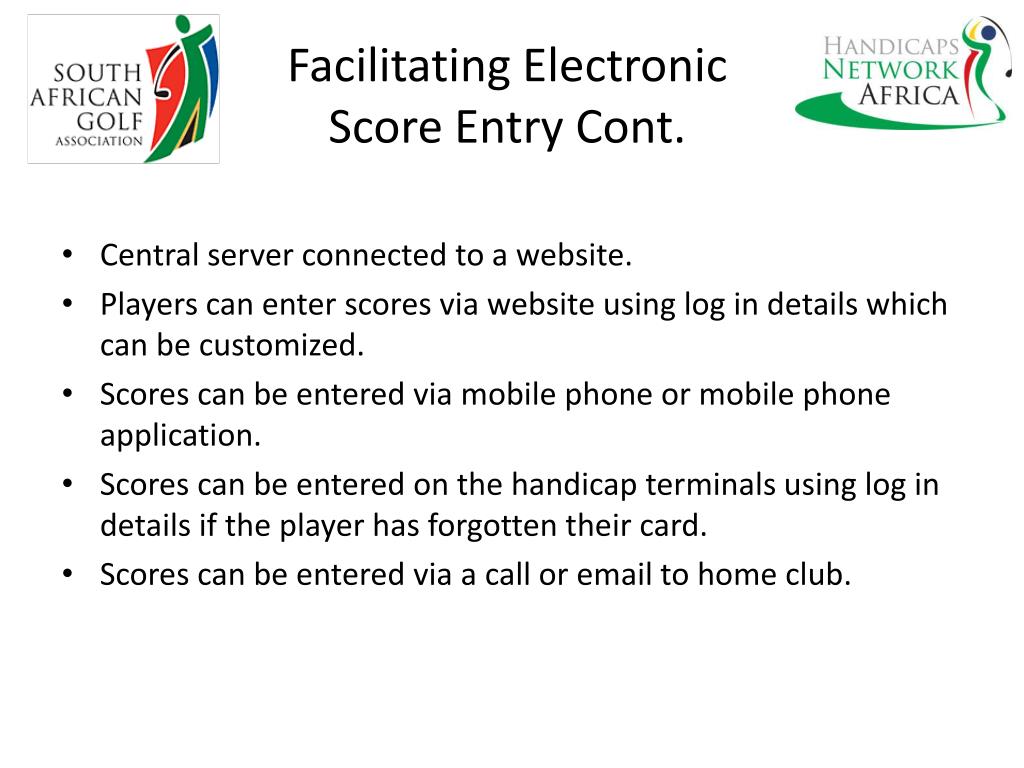 SOUTH AFRICAN GOLF ASSOCIATION

Facilitating Electronic Score Entry Cont.

HANDICAPS NETWORK AFRICA

• Central server connected to a website.
• Players can enter scores via website using log in details which can be customized.
• Scores can be entered via mobile phone or mobile phone application.
• Scores can be entered on the handicap terminals using log in details if the player has forgotten their card.
• Scores can be entered via a call or email to home club.